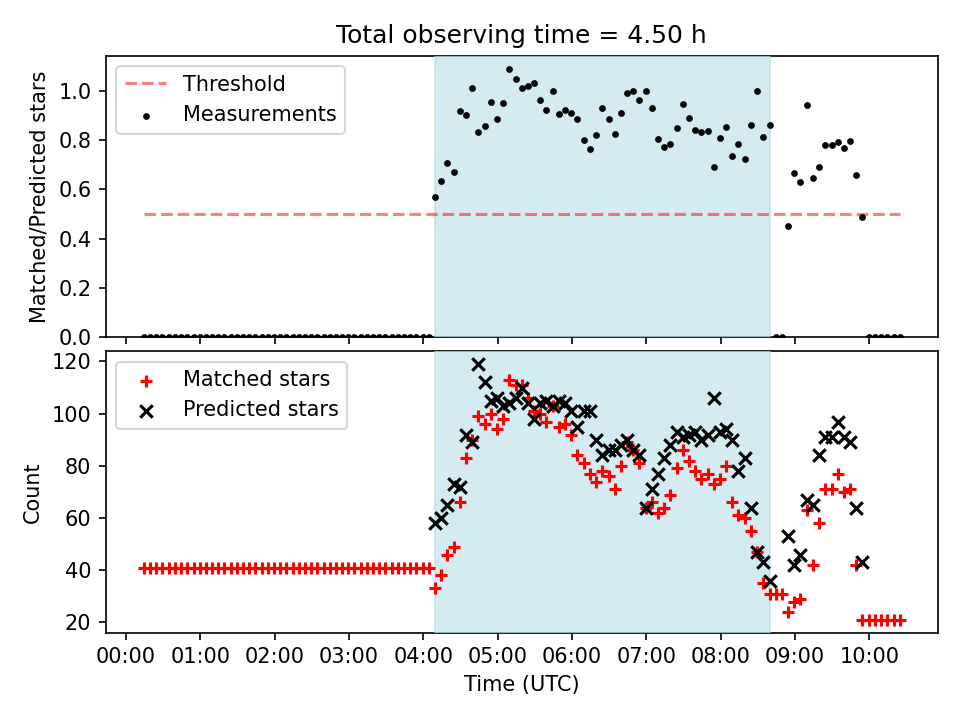 Total observing time = 4.50 h

Threshold
Measurements

Matched/Predicted stars

1.0
0.8
0.6
0.4
0.2
0.0

Matched stars
Predicted stars

Count

120
100
80
60
40
20

00:00 01:00 02:00 03:00 04:00 05:00 06:00 07:00 08:00 09:00 10:00

Time (UTC)